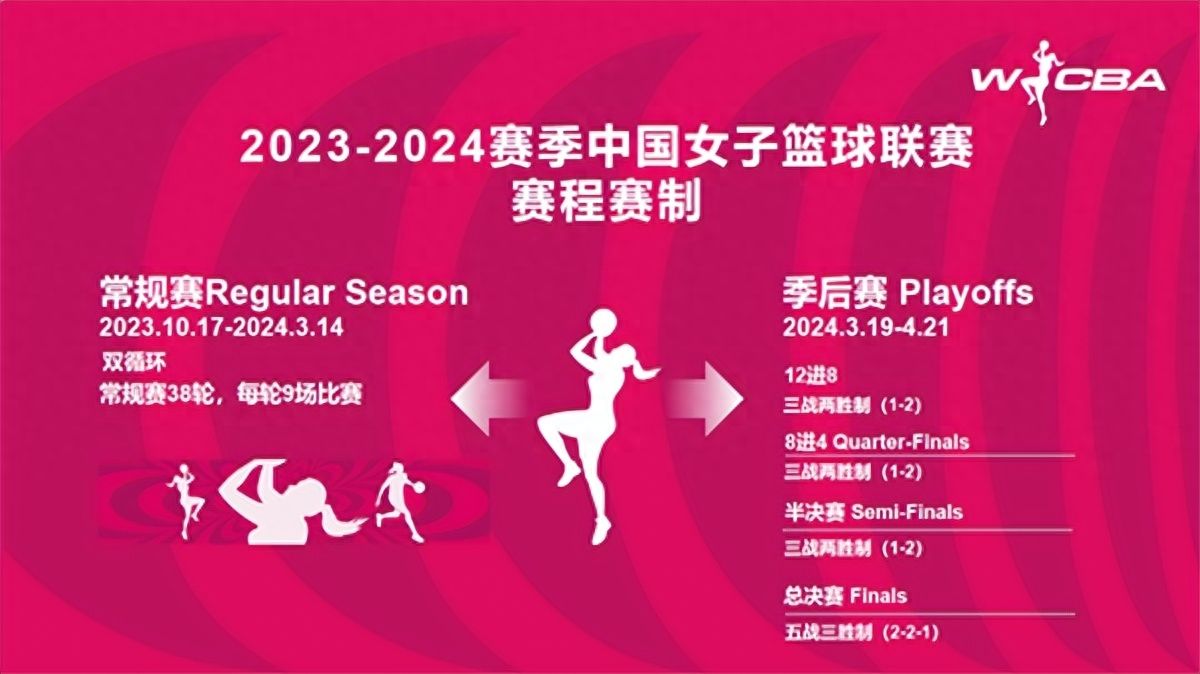 WCBA

2023-2024赛季中国女子篮球联赛
赛程赛制

常规赛Regular Season
2023.10.17-2024.3.14
双循环
常规赛38轮，每轮9场比赛

季后赛 Playoffs
2024.3.19-4.21
12进8
三战两胜制（1-2）
8进4 Quarter-Finals
三战两胜制（1-2）
半决赛 Semi-Finals
三战两胜制（1-2）
总决赛 Finals
五战三胜制（2-2-1）